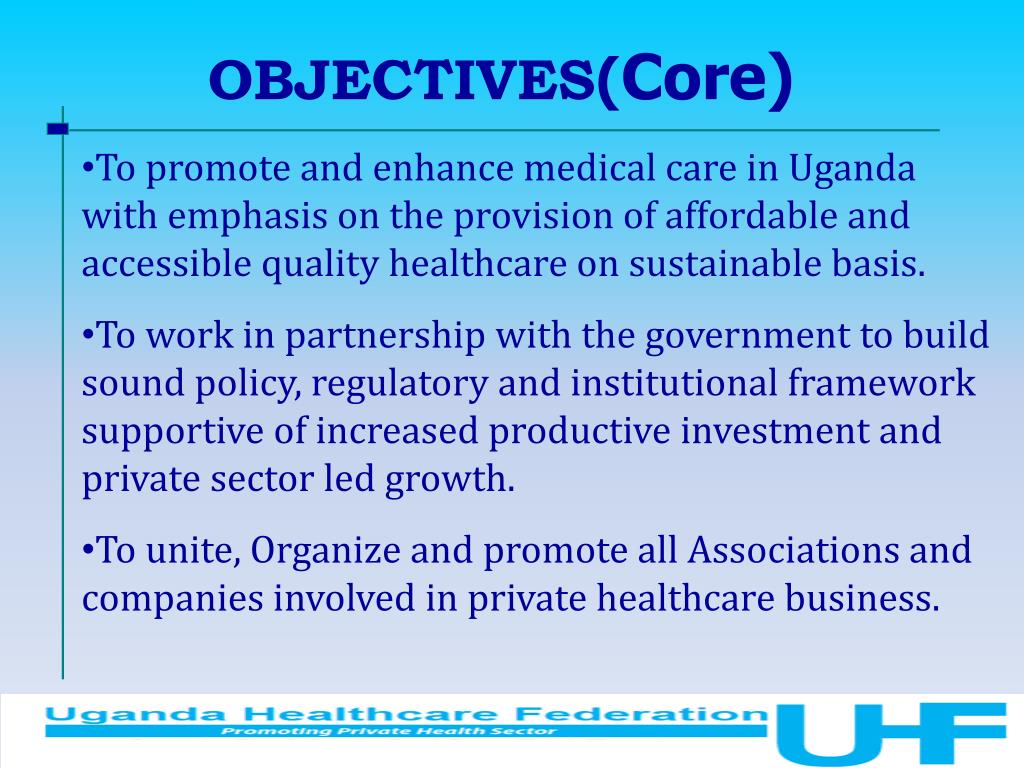 OBJECTIVES(Core)

•To promote and enhance medical care in Uganda with emphasis on the provision of affordable and accessible quality healthcare on sustainable basis.

•To work in partnership with the government to build sound policy, regulatory and institutional framework supportive of increased productive investment and private sector led growth.

•To unite, Organize and promote all Associations and companies involved in private healthcare business.

Uganda Healthcare Federation
Promoting Private Health Sector
UHF